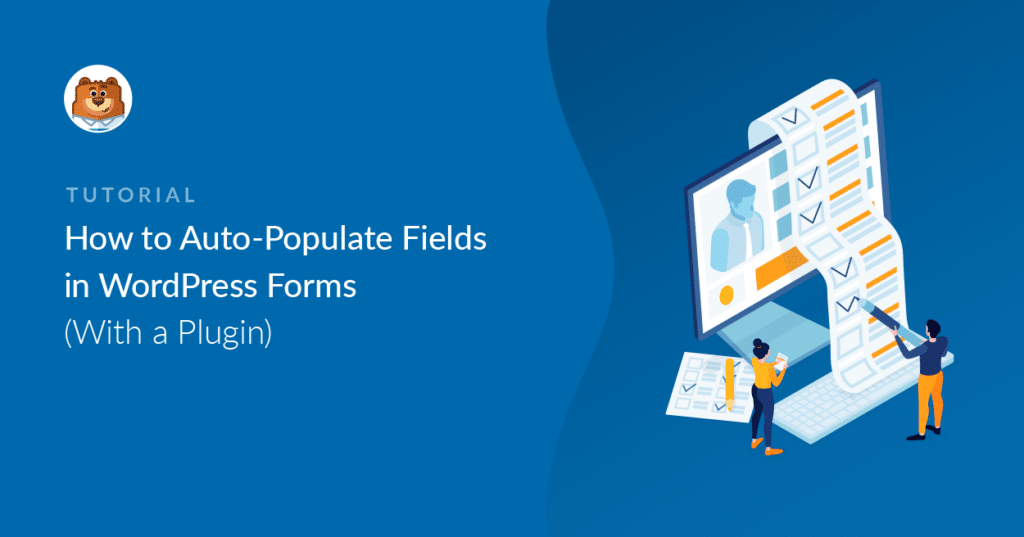 TUTORIAL

How to Auto-Populate Fields in WordPress Forms

(With a Plugin)